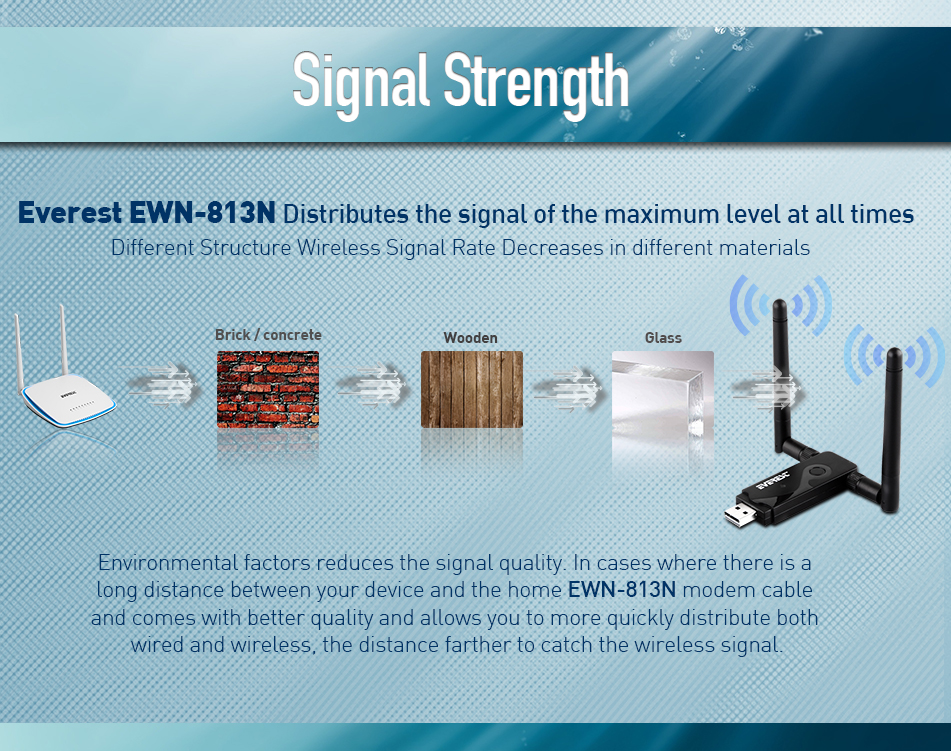 Signal Strength

Everest EWN-813N Distributes the signal of the maximum level at all times
Different Structure Wireless Signal Rate Decreases in different materials

EVEREST

Brick / concrete

Wooden

Glass

EVEREST

Environmental factors reduces the signal quality. In cases where there is a long distance between your device and the home EWN-813N modem cable and comes with better quality and allows you to more quickly distribute both wired and wireless, the distance farther to catch the wireless signal.